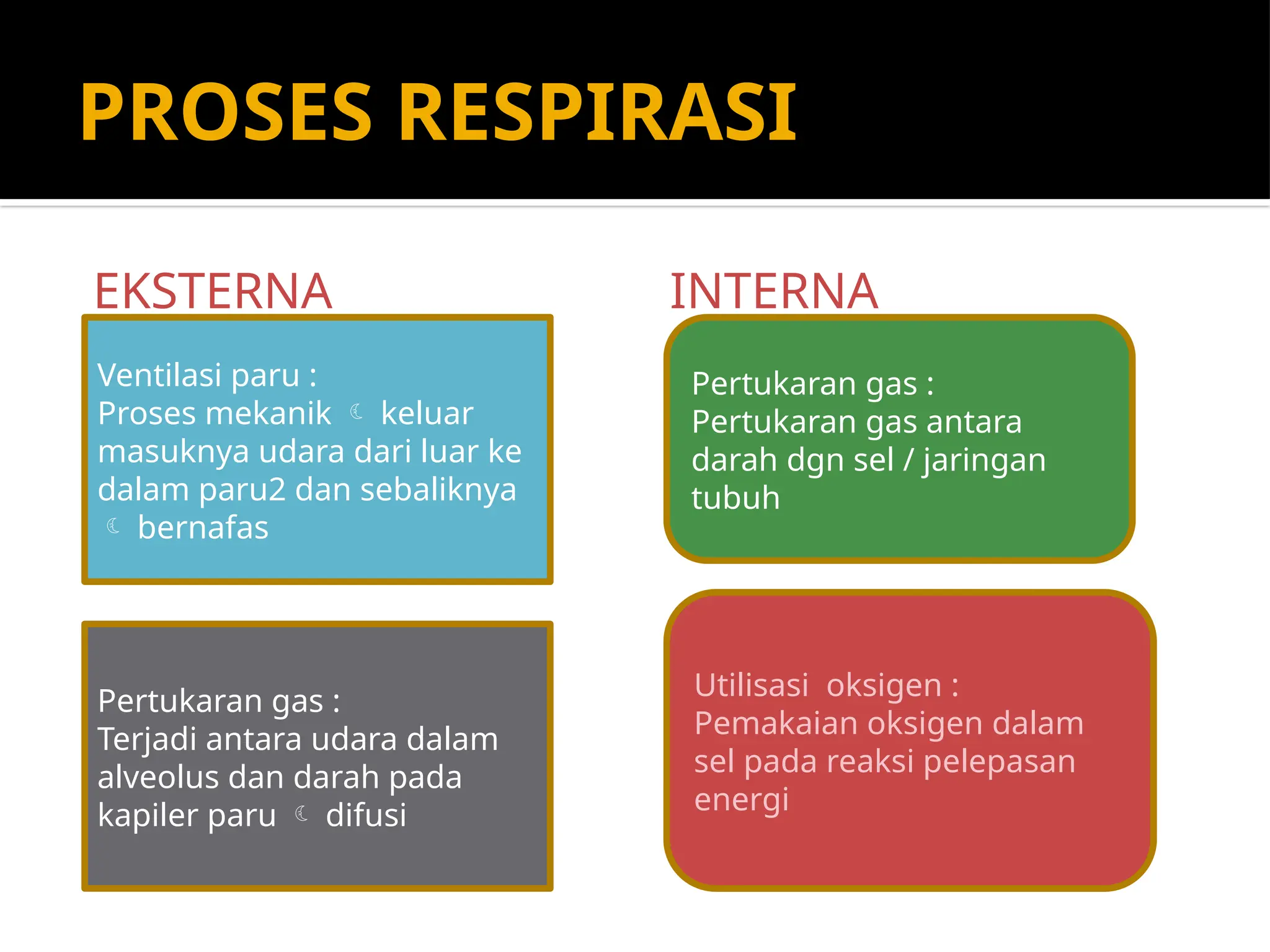 PROSES RESPIRASI

EKSTERNA

Ventilasi paru :
Proses mekanik ☾ keluar masuknya udara dari luar ke dalam paru2 dan sebaliknya ☾ bernafas

Pertukaran gas :
Terjadi antara udara dalam alveolus dan darah pada kapiler paru ☾ difusi

INTERNA

Pertukaran gas :
Pertukaran gas antara darah dgn sel / jaringan tubuh

Utilisasi oksigen :
Pemakaian oksigen dalam sel pada reaksi pelepasan energi